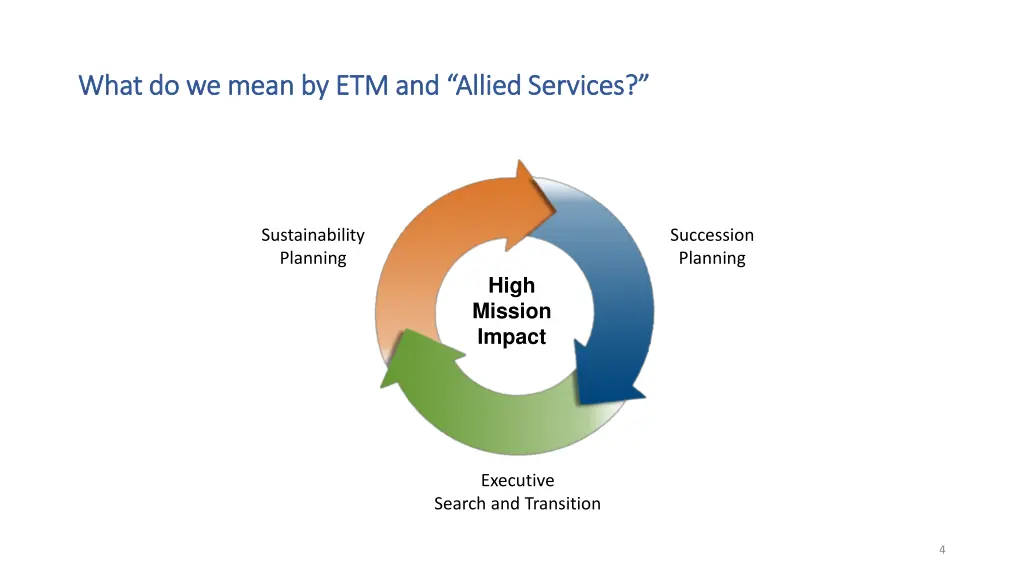 What do we mean by ETM and “Allied Services?”

Sustainability Planning

Succession Planning

High Mission Impact

Executive Search and Transition

4